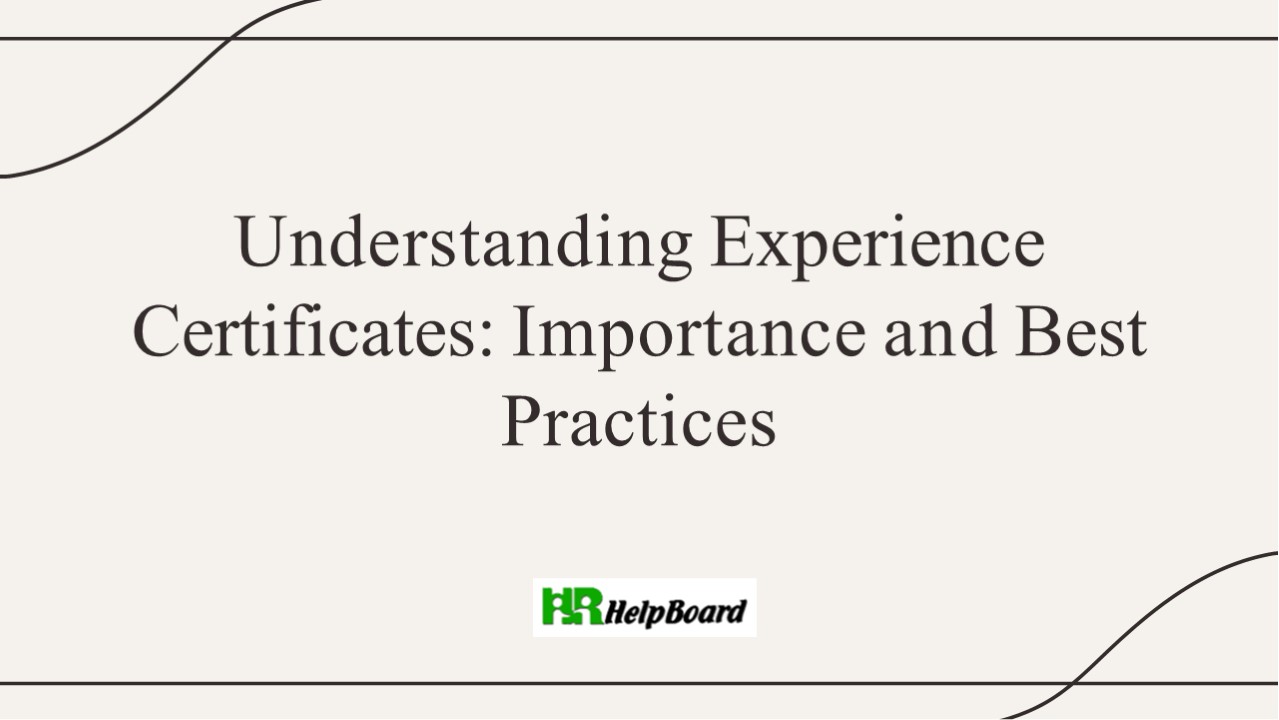 Understanding Experience Certificates: Importance and Best Practices

HR HelpBoard